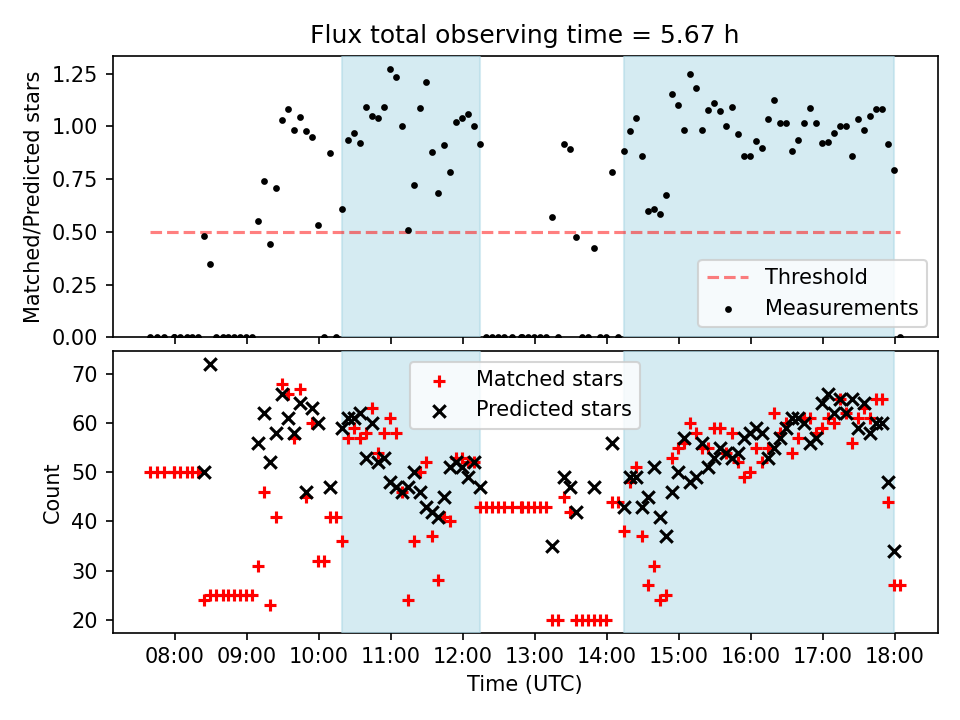 Flux total observing time = 5.67 h

Matched/Predicted stars

1.25
1.00
0.75
0.50
0.25
0.00

Threshold
Measurements

Count

70
60
50
40
30
20

Matched stars
Predicted stars

08:00 09:00 10:00 11:00 12:00 13:00 14:00 15:00 16:00 17:00 18:00

Time (UTC)